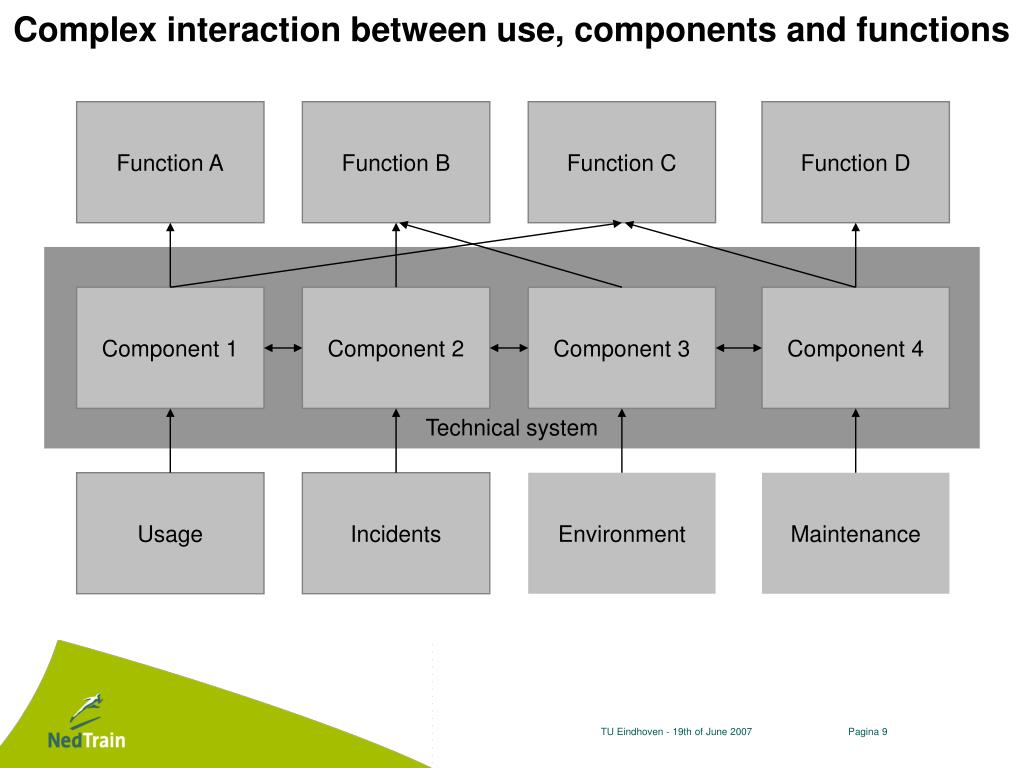 Complex interaction between use, components and functions

Function A

Function B

Function C

Function D

Component 1

Component 2

Component 3

Component 4

Technical system

Usage

Incidents

Environment

Maintenance

NedTrain

TU Eindhoven - 19th of June 2007

Pagina 9